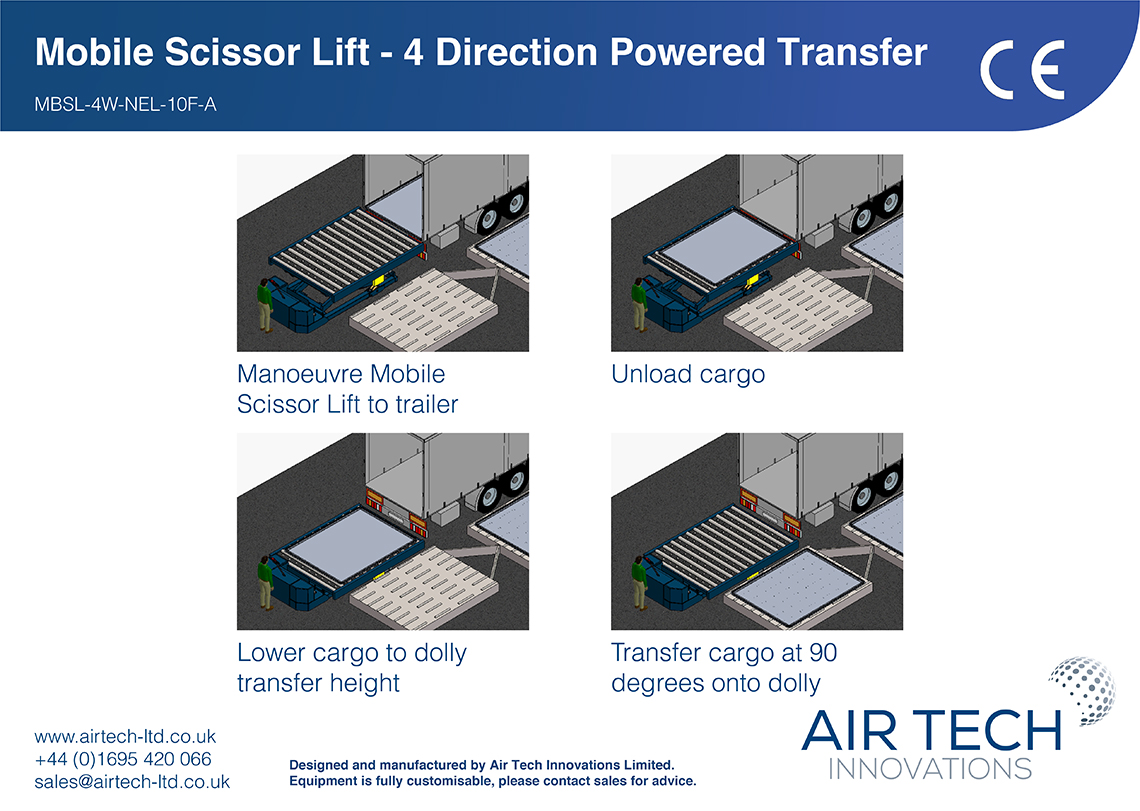 Mobile Scissor Lift - 4 Direction Powered Transfer

MBSL-4W-NEL-10F-A

CE

Manoeuvre Mobile Scissor Lift to trailer

Unload cargo

Lower cargo to dolly transfer height

Transfer cargo at 90 degrees onto dolly

www.airtech-ltd.co.uk
+44 (0)1695 420 066
sales@airtech-ltd.co.uk

Designed and manufactured by Air Tech Innovations Limited.
Equipment is fully customisable, please contact sales for advice.

AIR TECH
INNOVATIONS